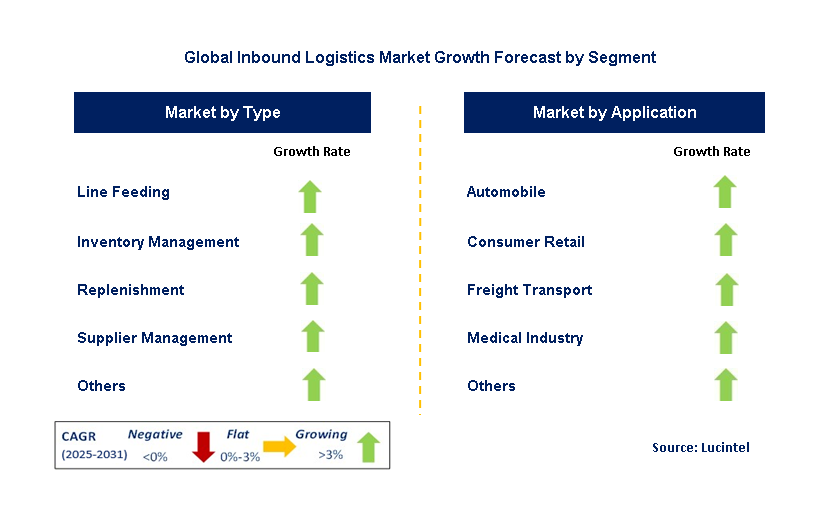 Global Inbound Logistics Market Growth Forecast by Segment

Market by Type

Growth Rate

Line Feeding

Inventory Management

Replenishment

Supplier Management

Others

Market by Application

Growth Rate

Automobile

Consumer Retail

Freight Transport

Medical Industry

Others

CAGR (2025-2031) Negative <0% Flat 0%-3% Growing >3%

Source: Lucintel